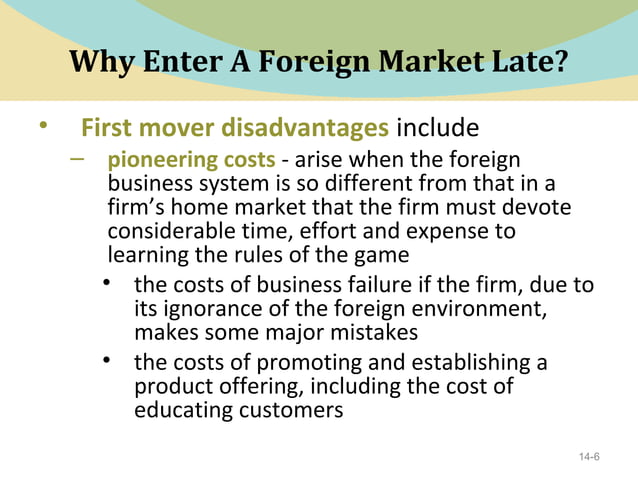 Why Enter A Foreign Market Late?

• First mover disadvantages include

– pioneering costs - arise when the foreign business system is so different from that in a firm’s home market that the firm must devote considerable time, effort and expense to learning the rules of the game

• the costs of business failure if the firm, due to its ignorance of the foreign environment, makes some major mistakes

• the costs of promoting and establishing a product offering, including the cost of educating customers

14-6